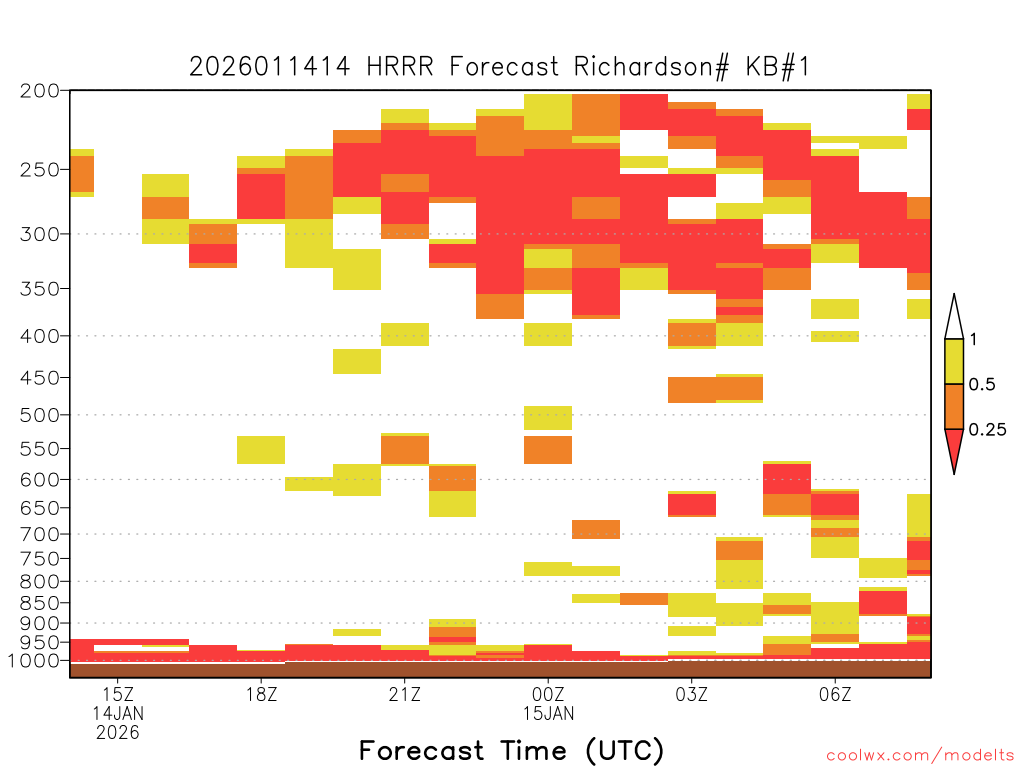 2026011414 HRRR Forecast Richardson# KB#1

200
250
300
350
400
450
500
550
600
650
700
750
800
850
900
950
1000

1
0.5
0.25

15Z 14JAN 2026
18Z
21Z
00Z 15JAN
03Z
06Z

Forecast Time (UTC)

coolwx.com/modelts